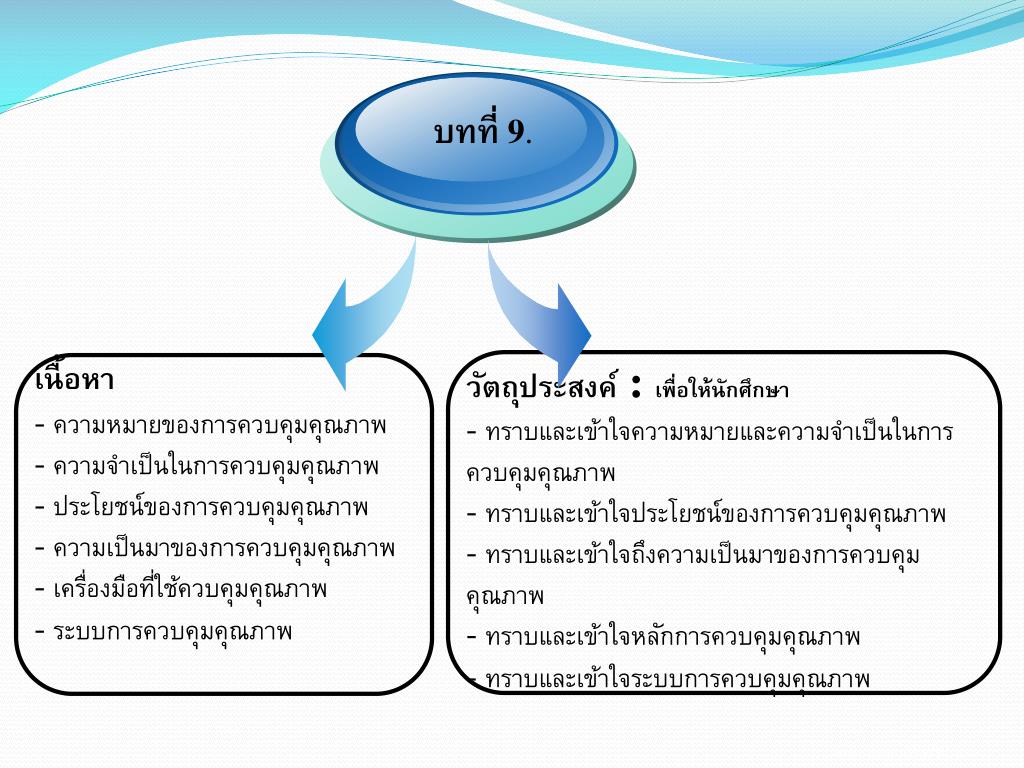 บทที่ 9.

เนื้อหา
- ความหมายของการควบคุมคุณภาพ
- ความจำเป็นในการควบคุมคุณภาพ
- ประโยชน์ของการควบคุมคุณภาพ
- ความเป็นมาของการควบคุมคุณภาพ
- เครื่องมือที่ใช้ควบคุมคุณภาพ
- ระบบการควบคุมคุณภาพ

วัตถุประสงค์ : เพื่อให้นักศึกษา
- ทราบและเข้าใจความหมายและความจำเป็นในการควบคุมคุณภาพ
- ทราบและเข้าใจประโยชน์ของการควบคุมคุณภาพ
- ทราบและเข้าใจถึงความเป็นมาของการควบคุมคุณภาพ
- ทราบและเข้าใจหลักการควบคุมคุณภาพ
- ทราบและเข้าใจระบบการควบคุมคุณภาพ